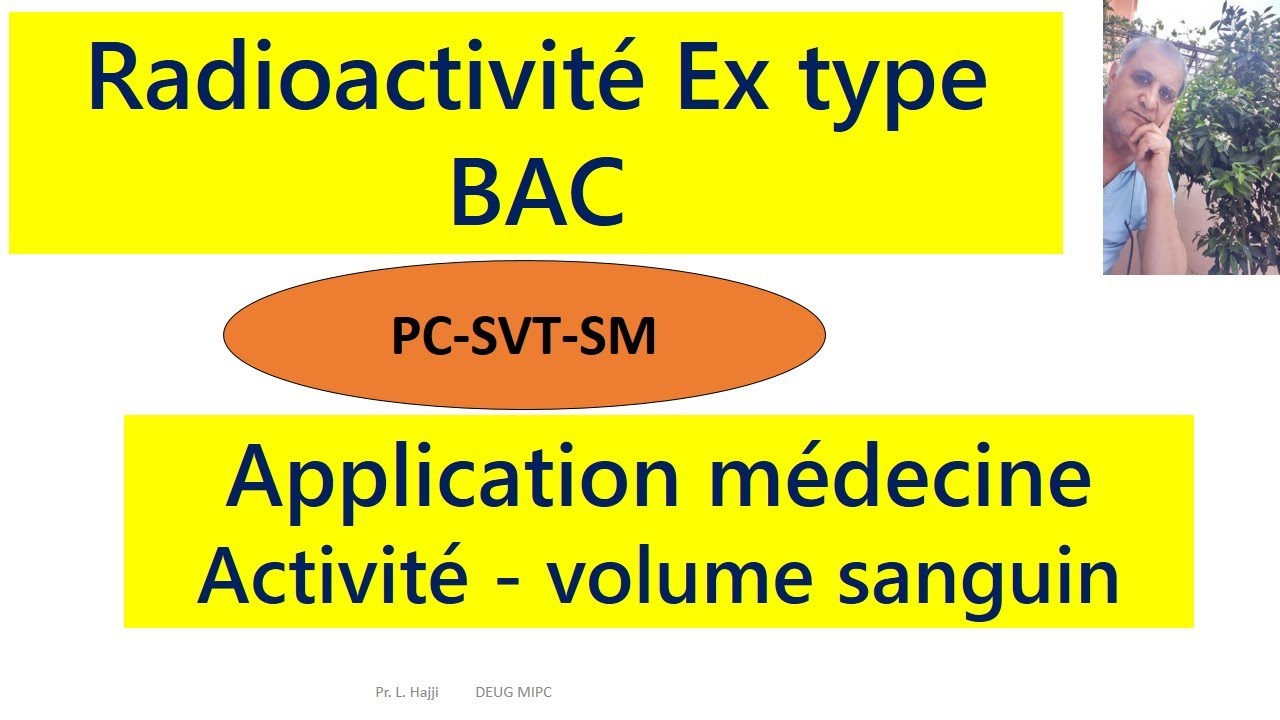 Radioactivité Ex type BAC

PC-SVT-SM

Application médecine
Activité - volume sanguin

Pr. L. Hajji DEUG MIPC